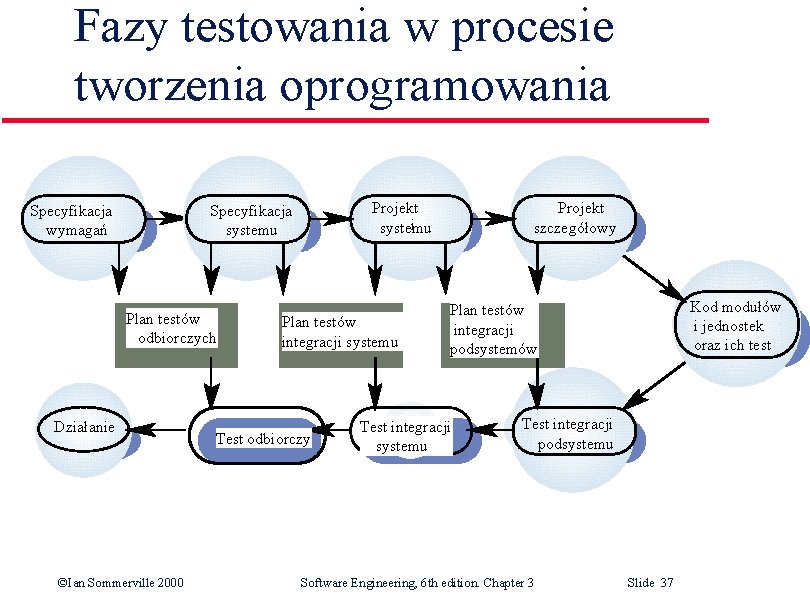 Fazy testowania w procesie tworzenia oprogramowania

Specyfikacja wymagań

Specyfikacja systemu

Projekt systemu

Projekt szczegółowy

Plan testów odbiorczych

Plan testów integracji systemu

Plan testów integracji podsystemów

Kod modułów i jednostek oraz ich test

Działanie

Test odbiorczy

Test integracji systemu

Test integracji podsystemu

©Ian Sommerville 2000

Software Engineering, 6th edition. Chapter 3

Slide 37